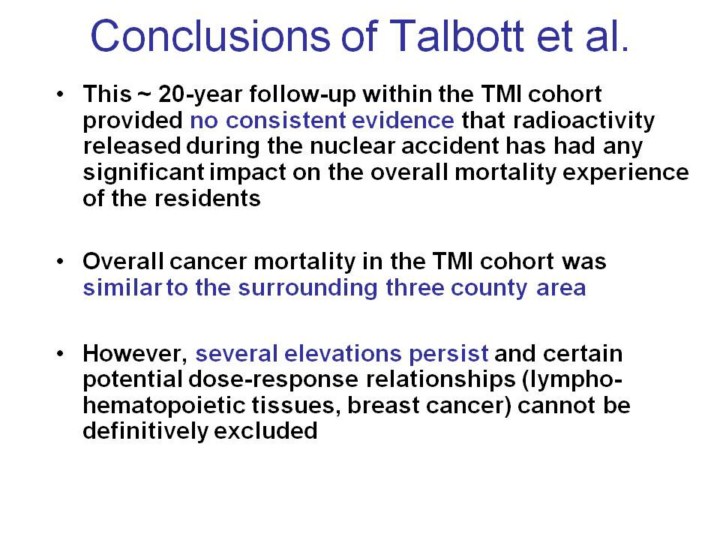 Conclusions of Talbott et al.

• This ~ 20-year follow-up within the TMI cohort provided no consistent evidence that radioactivity released during the nuclear accident has had any significant impact on the overall mortality experience of the residents

• Overall cancer mortality in the TMI cohort was similar to the surrounding three county area

• However, several elevations persist and certain potential dose-response relationships (lympho-hematopoietic tissues, breast cancer) cannot be definitively excluded